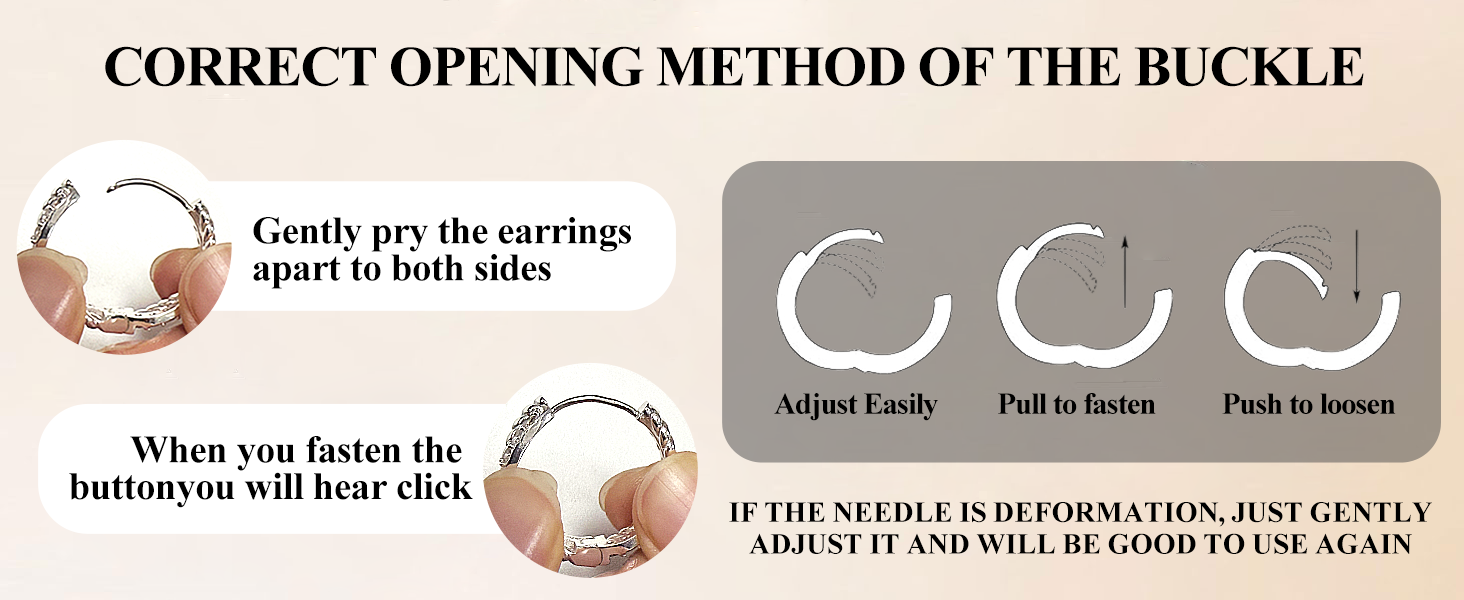 CORRECT OPENING METHOD OF THE BUCKLE

Gently pry the earrings apart to both sides

When you fasten the buttonyou will hear click

Adjust Easily

Pull to fasten

Push to loosen

IF THE NEEDLE IS DEFORMATION, JUST GENTLY ADJUST IT AND WILL BE GOOD TO USE AGAIN